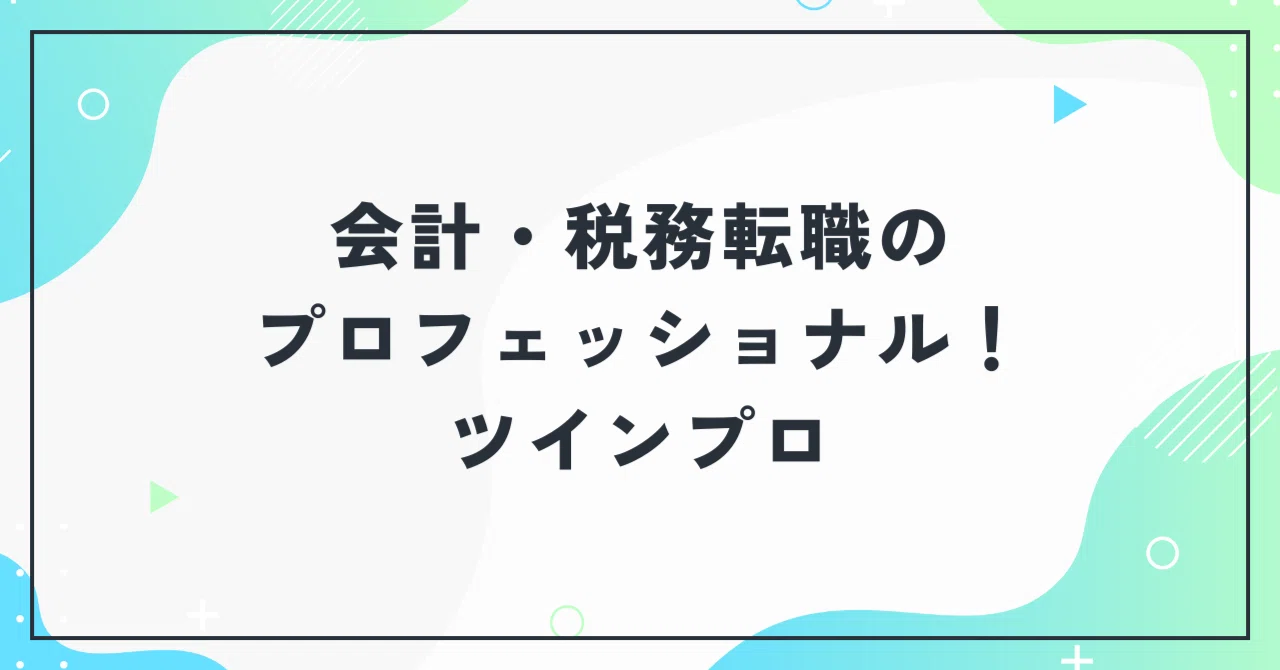 会計・税務転職の
プロフェッショナル！
ツインプロ